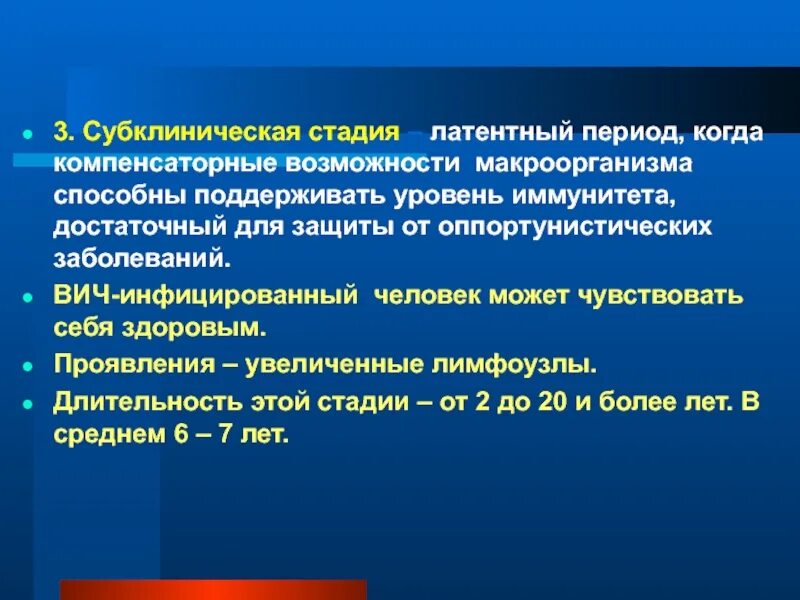 3. Субклиническая стадия – латентный период, когда компенсаторные возможности макроорганизма способны поддерживать уровень иммунитета, достаточный для защиты от оппортунистических заболеваний.

ВИЧ-инфицированный человек может чувствовать себя здоровым.

Проявления – увеличенные лимфоузлы.

Длительность этой стадии – от 2 до 20 и более лет. В среднем 6 – 7 лет.